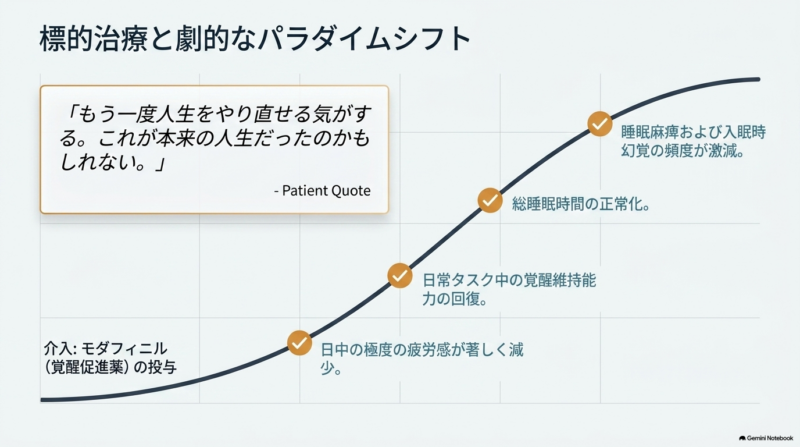 標的治療と劇的なパラダイムシフト

「もう一度人生をやり直せる気がする。これが本来の人生だったのかもしれない。」

- Patient Quote

睡眠麻痺および入眠時幻覚の頻度が激減。

総睡眠時間の正常化。

日常タスク中の覚醒維持能力の回復。

介入: モダフィニル（覚醒促進薬）の投与

日中の極度の疲労感が著しく減少。

Gemini Notebook